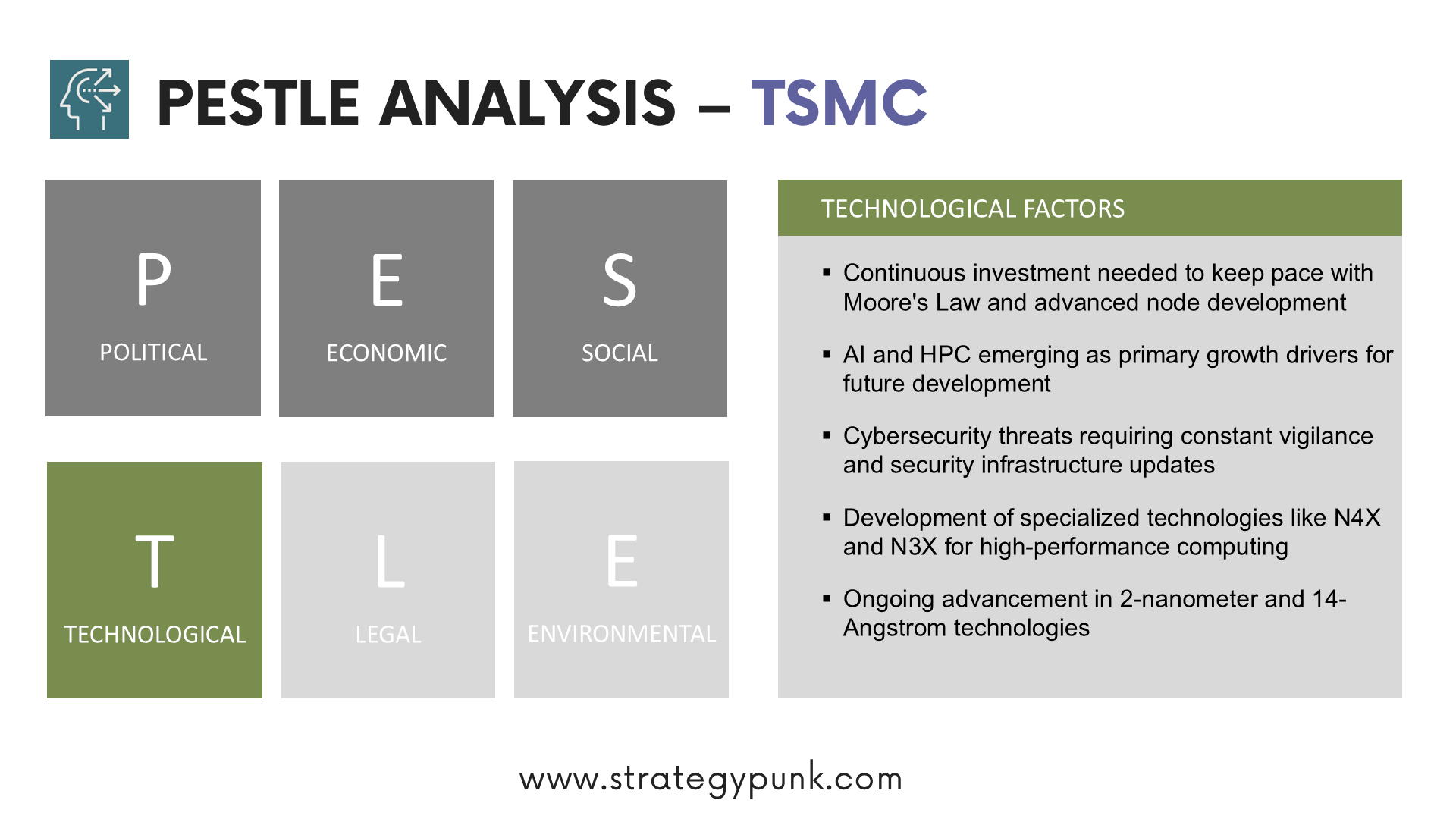 PESTLE ANALYSIS – TSMC

P
POLITICAL

E
ECONOMIC

S
SOCIAL

T
TECHNOLOGICAL

L
LEGAL

E
ENVIRONMENTAL

TECHNOLOGICAL FACTORS

▪ Continuous investment needed to keep pace with Moore's Law and advanced node development

▪ AI and HPC emerging as primary growth drivers for future development

▪ Cybersecurity threats requiring constant vigilance and security infrastructure updates

▪ Development of specialized technologies like N4X and N3X for high-performance computing

▪ Ongoing advancement in 2-nanometer and 14-Angstrom technologies

www.strategypunk.com